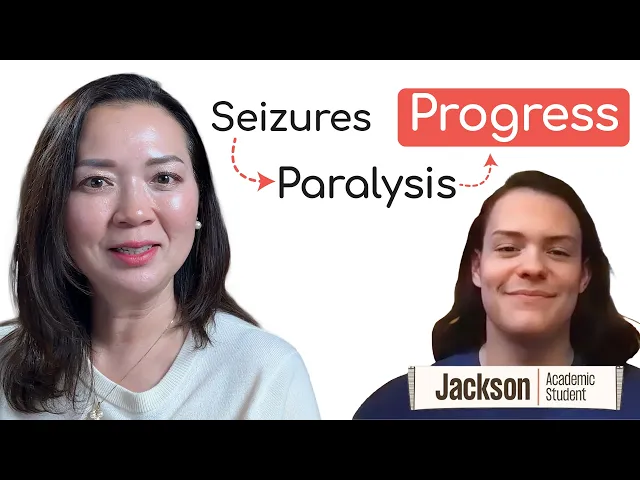 Seizures
Paralysis
Progress

Jackson
Academic Student